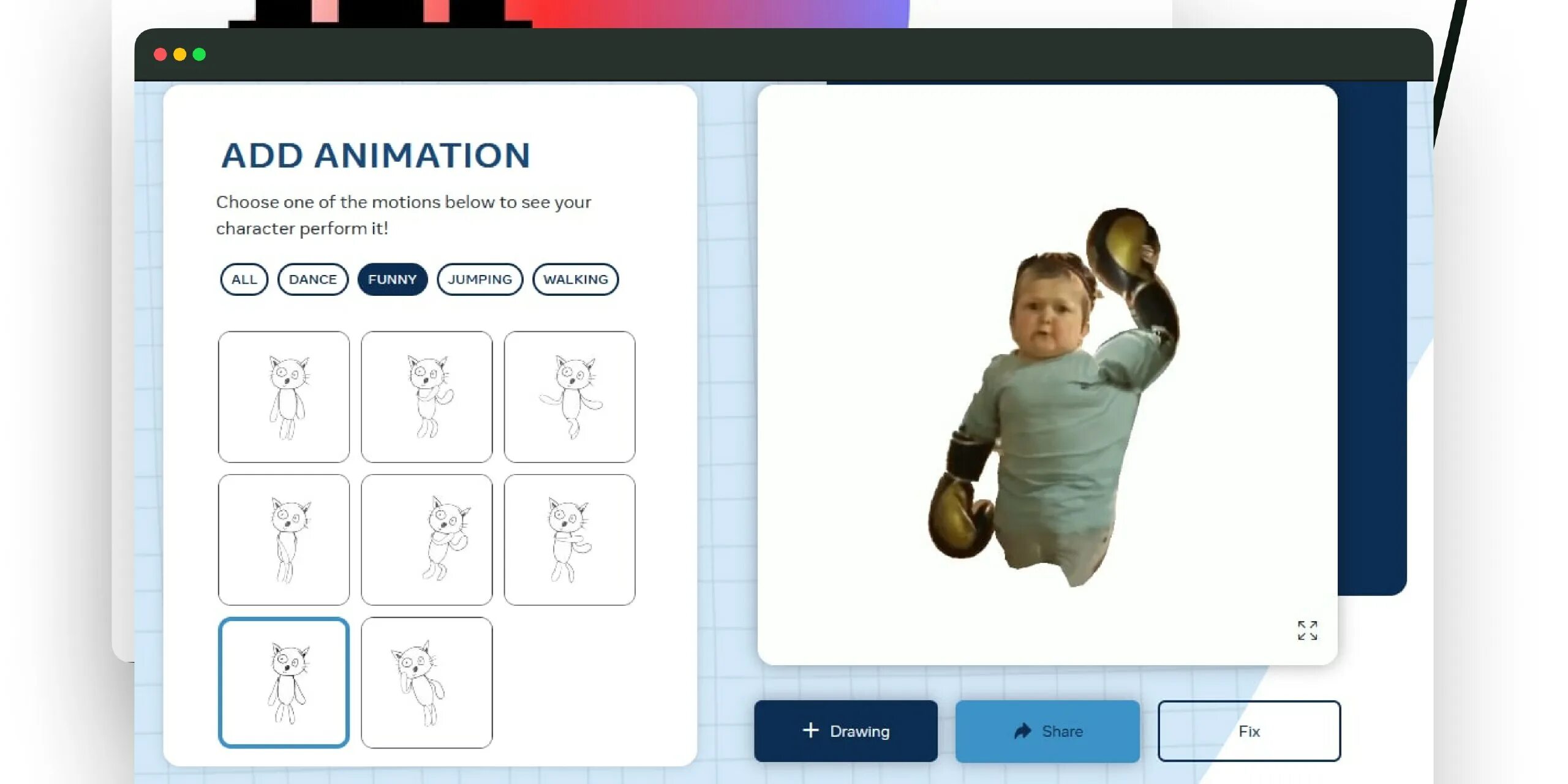 ADD ANIMATION

Choose one of the motions below to see your character perform it!

ALL DANCE FUNNY JUMPING WALKING

+ Drawing

Share

Fix